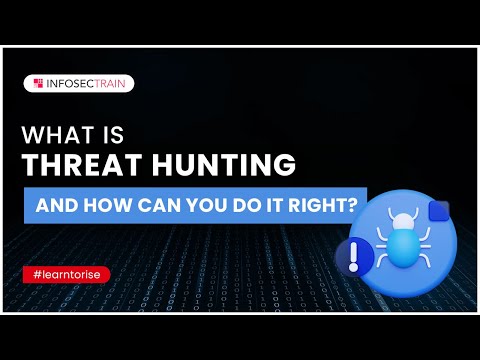 INFOSECTRAIN

WHAT IS
THREAT HUNTING
AND HOW CAN YOU DO IT RIGHT?

#learntorise